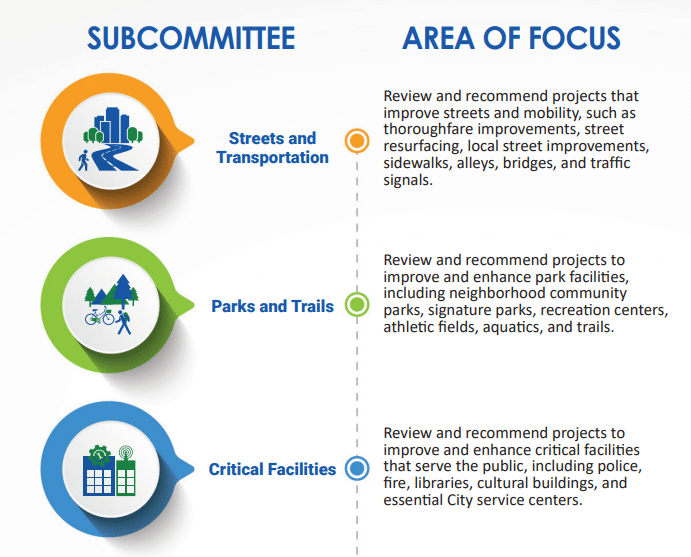 SUBCOMMITTEE

AREA OF FOCUS

Streets and Transportation

Review and recommend projects that improve streets and mobility, such as thoroughfare improvements, street resurfacing, local street improvements, sidewalks, alleys, bridges, and traffic signals.

Parks and Trails

Review and recommend projects to improve and enhance park facilities, including neighborhood community parks, signature parks, recreation centers, athletic fields, aquatics, and trails.

Critical Facilities

Review and recommend projects to improve and enhance critical facilities that serve the public, including police, fire, libraries, cultural buildings, and essential City service centers.